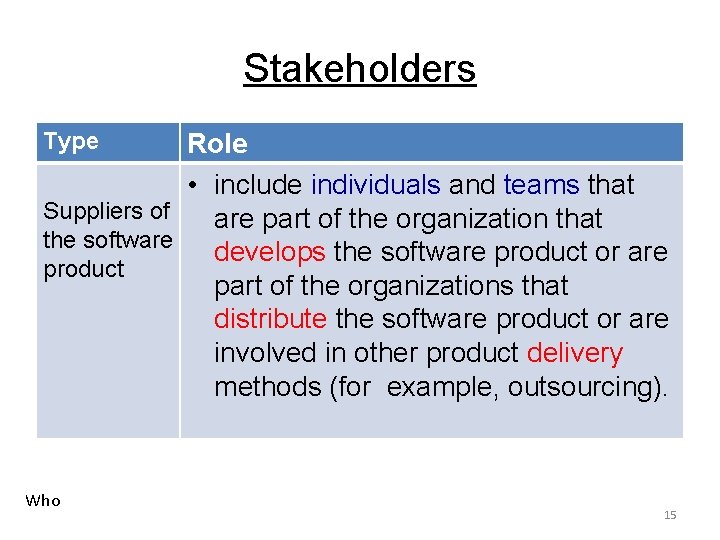 Stakeholders

| Type | Role |
|---|---|
| Suppliers of the software product | • include individuals and teams that are part of the organization that develops the software product or are part of the organizations that distribute the software product or are involved in other product delivery methods (for example, outsourcing). |

Who

15